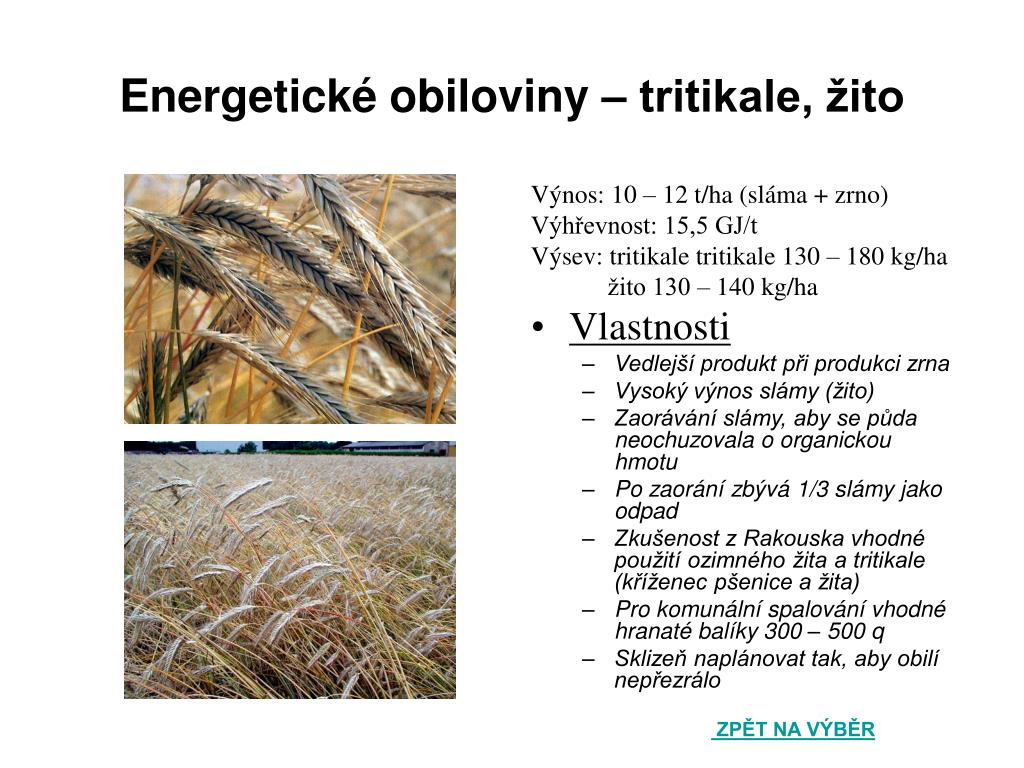 Energetické obiloviny – tritikale, žito

Výnos: 10 – 12 t/ha (sláma + zrno)
Výhřevnost: 15,5 GJ/t
Výsev: tritikale tritikale 130 – 180 kg/ha
žito 130 – 140 kg/ha

• Vlastnosti
– Vedlejší produkt při produkci zrna
– Vysoký výnos slámy (žito)
– Zaorávání slámy, aby se půda neochuzovala o organickou hmotu
– Po zaorání zbývá 1/3 slámy jako odpad
– Zkušenost z Rakouska vhodné použití ozimného žita a tritikale (kříženec pšenice a žita)
– Pro komunální spalování vhodné hranaté balíky 300 – 500 q
– Sklizeň naplánovat tak, aby obilí nepřezrálo

ZPĚT NA VÝBĚR